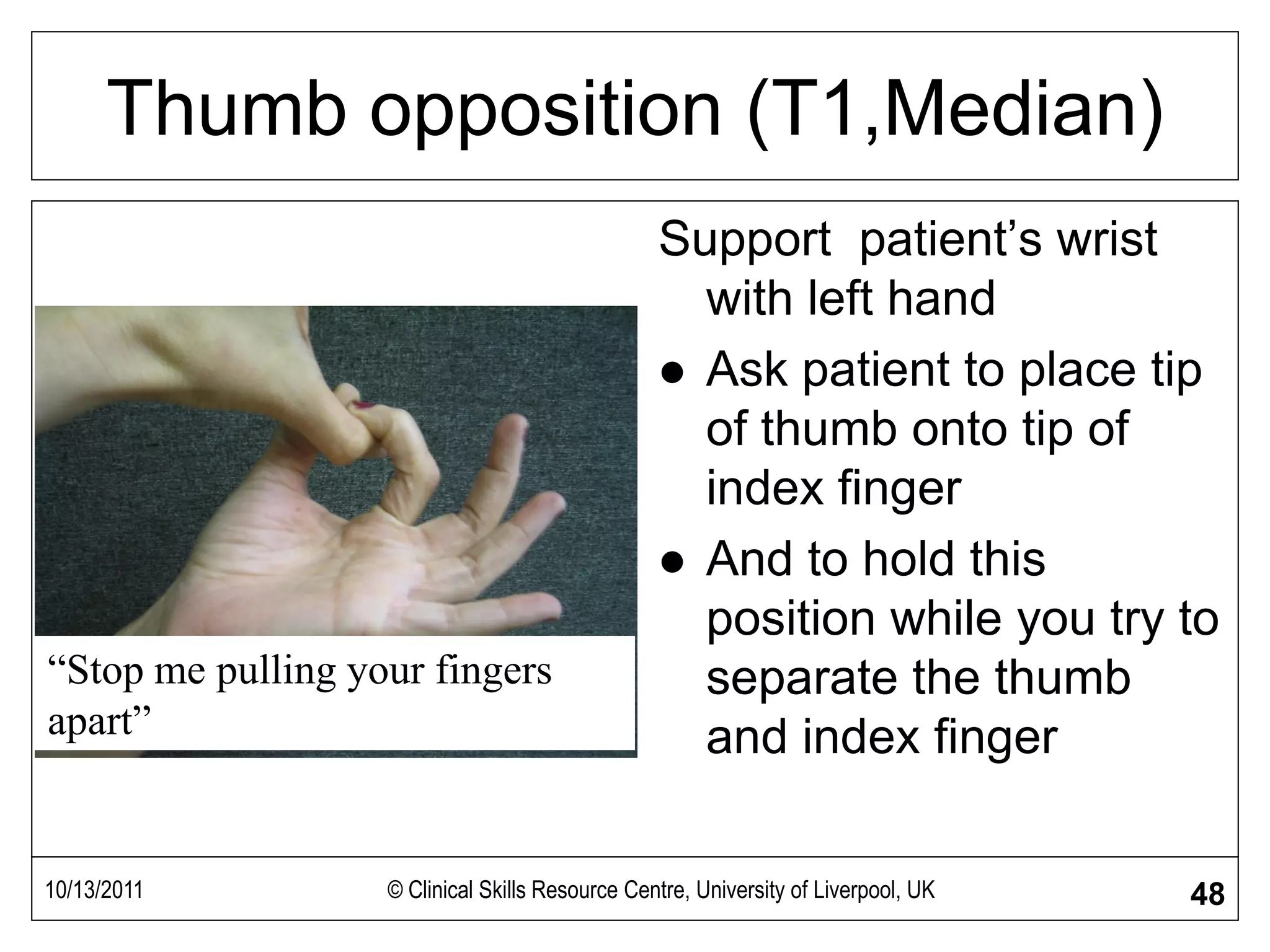 Thumb opposition (T1,Median)

“Stop me pulling your fingers apart”

Support patient’s wrist with left hand

● Ask patient to place tip of thumb onto tip of index finger

● And to hold this position while you try to separate the thumb and index finger

10/13/2011

© Clinical Skills Resource Centre, University of Liverpool, UK

48